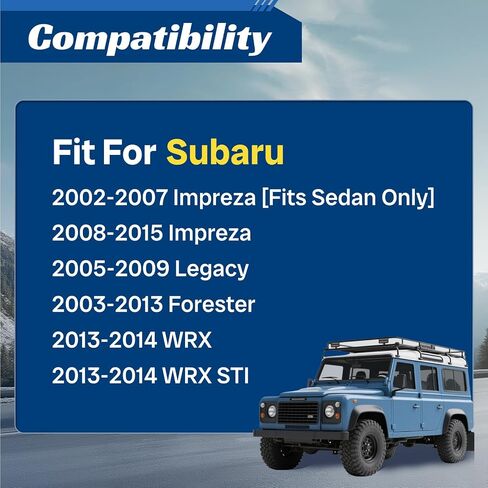 Compatibility

Fit For Subaru

2002-2007 Impreza [Fits Sedan Only]

2008-2015 Impreza

2005-2009 Legacy

2003-2013 Forester

2013-2014 WRX

2013-2014 WRX STI